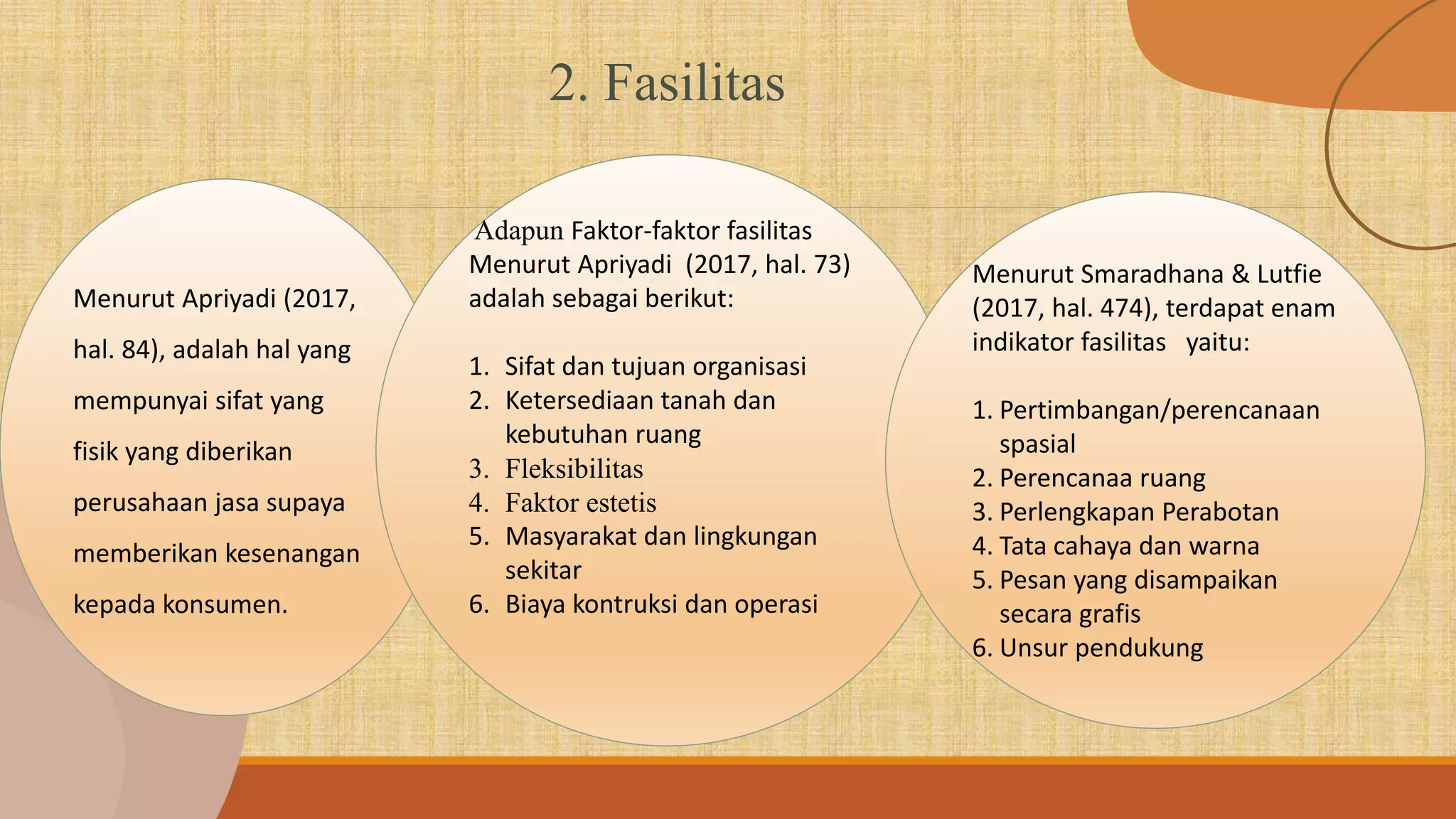 2. Fasilitas

Menurut Apriyadi (2017, hal. 84), adalah hal yang mempunyai sifat yang fisik yang diberikan perusahaan jasa supaya memberikan kesenangan kepada konsumen.

Adapun Faktor-faktor fasilitas Menurut Apriyadi (2017, hal. 73) adalah sebagai berikut:

1. Sifat dan tujuan organisasi
2. Ketersediaan tanah dan kebutuhan ruang
3. Fleksibilitas
4. Faktor estetis
5. Masyarakat dan lingkungan sekitar
6. Biaya kontruksi dan operasi

Menurut Smaradhana & Lutfie (2017, hal. 474), terdapat enam indikator fasilitas yaitu:

1. Pertimbangan/perencanaan spasial
2. Perencanaa ruang
3. Perlengkapan Perabotan
4. Tata cahaya dan warna
5. Pesan yang disampaikan secara grafis
6. Unsur pendukung